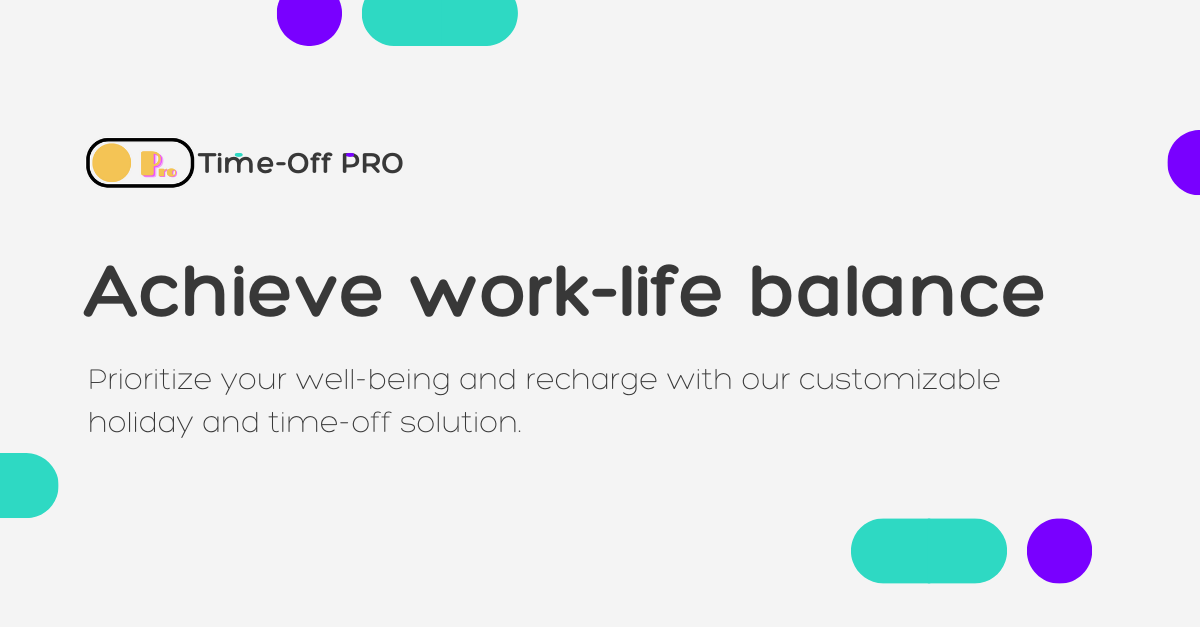 Pro Time-Off PRO

Achieve work-life balance

Prioritize your well-being and recharge with our customizable holiday and time-off solution.